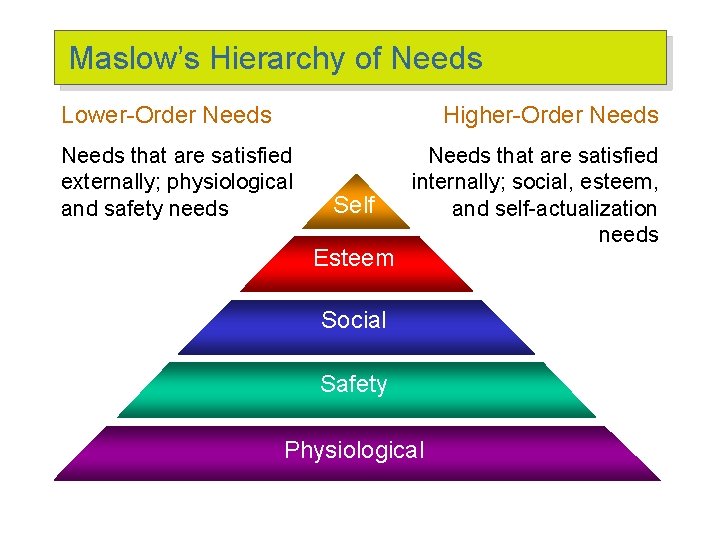 Maslow's Hierarchy of Needs

Lower-Order Needs

Needs that are satisfied externally; physiological and safety needs

Higher-Order Needs

Needs that are satisfied internally; social, esteem, and self-actualization needs

Self

Esteem

Social

Safety

Physiological